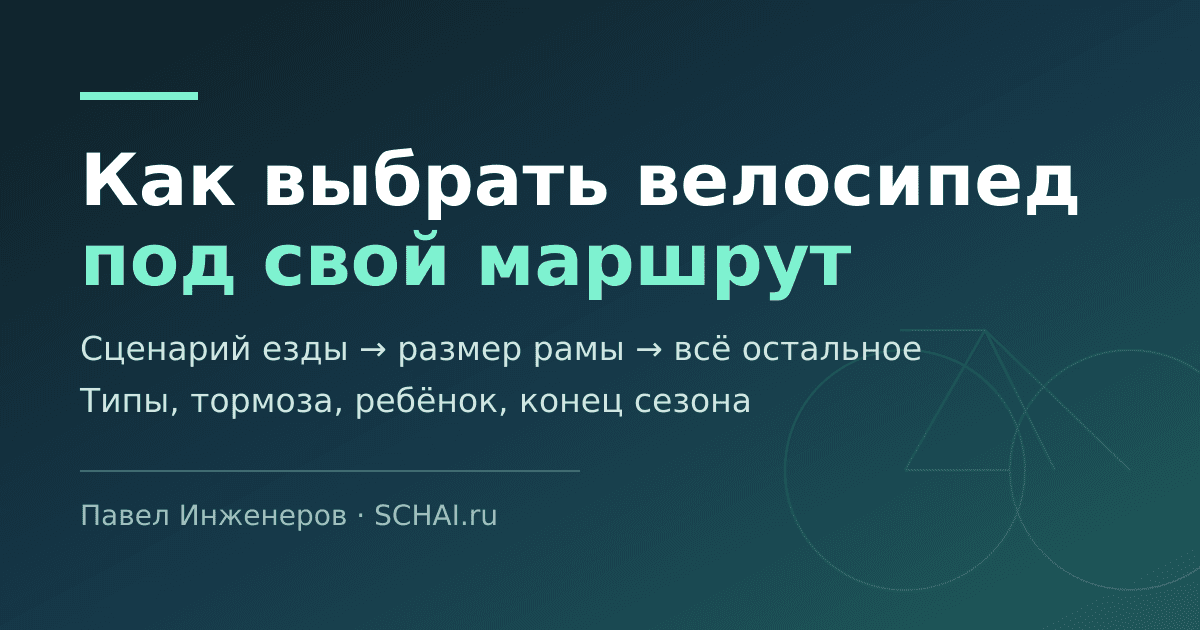 Как выбрать велосипед под свой маршрут

Сценарий езды → размер рамы → всё остальное
Типы, тормоза, ребёнок, конец сезона

Павел Инженеров · SCHAI.ru